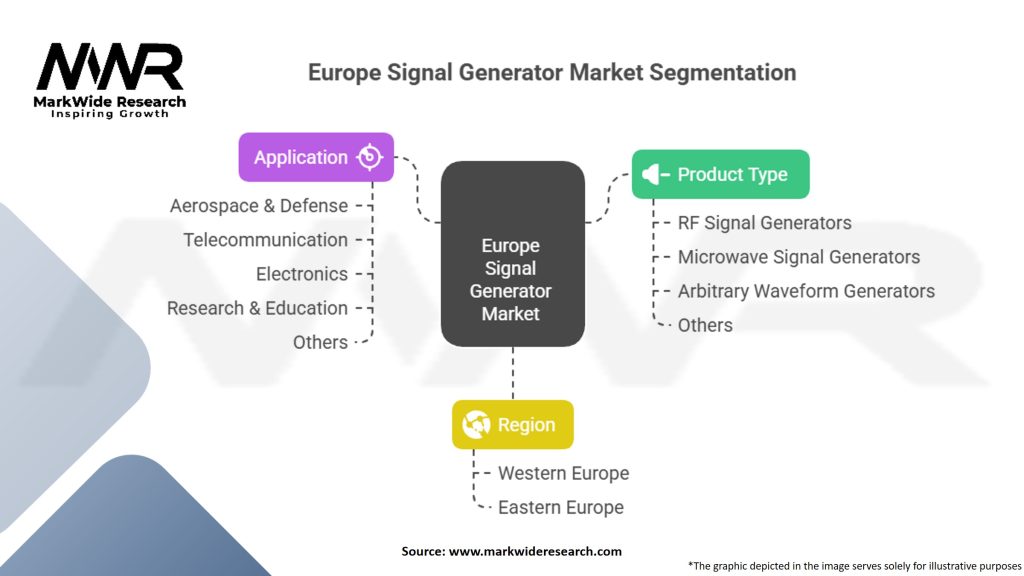 MWR
MarkWide Research
Inspiring Growth

Europe Signal Generator Market Segmentation

Application
Aerospace & Defense
Telecommunication
Electronics
Research & Education
Others

Europe Signal Generator Market

Product Type
RF Signal Generators
Microwave Signal Generators
Arbitrary Waveform Generators
Others

Region
Western Europe
Eastern Europe

Source: www.markwideresearch.com

*The graphic depicted in the image serves solely for illustrative purposes